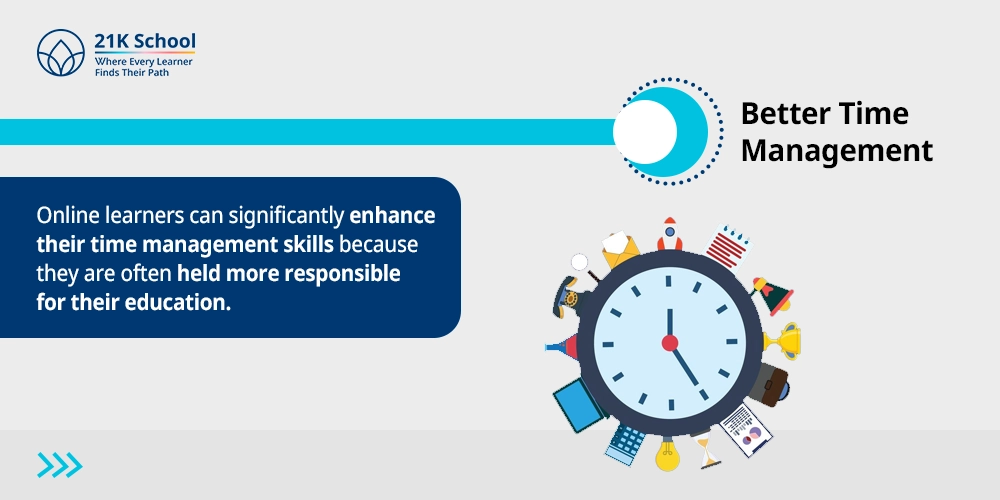 21K School
Where Every Learner
Finds Their Path

Better Time Management

Online learners can significantly enhance their time management skills because they are often held more responsible for their education.